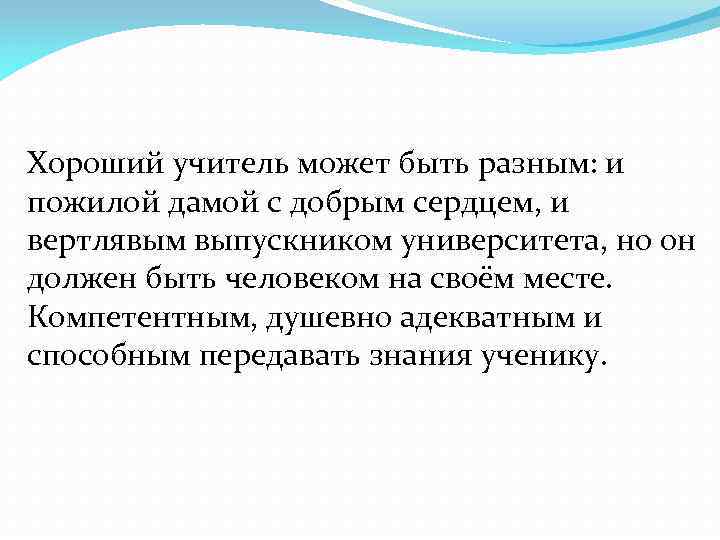 Хороший учитель может быть разным: и пожилой дамой с добрым сердцем, и вертлявым выпускником университета, но он должен быть человеком на своём месте. Компетентным, душевно адекватным и способным передавать знания ученику.